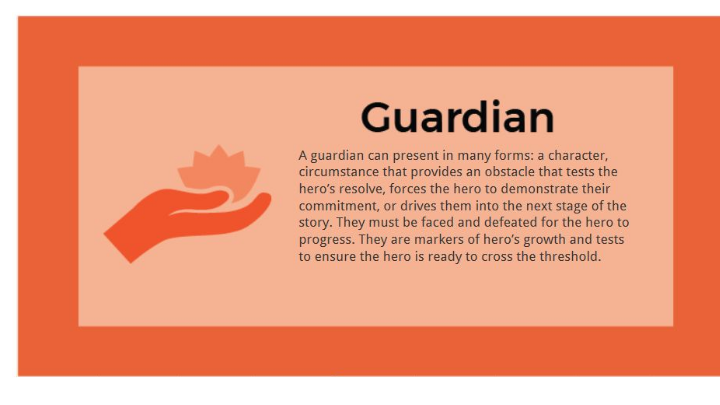 Guardian

A guardian can present in many forms: a character, circumstance that provides an obstacle that tests the hero's resolve, forces the hero to demonstrate their commitment, or drives them into the next stage of the story. They must be faced and defeated for the hero to progress. They are markers of hero's growth and tests to ensure the hero is ready to cross the threshold.